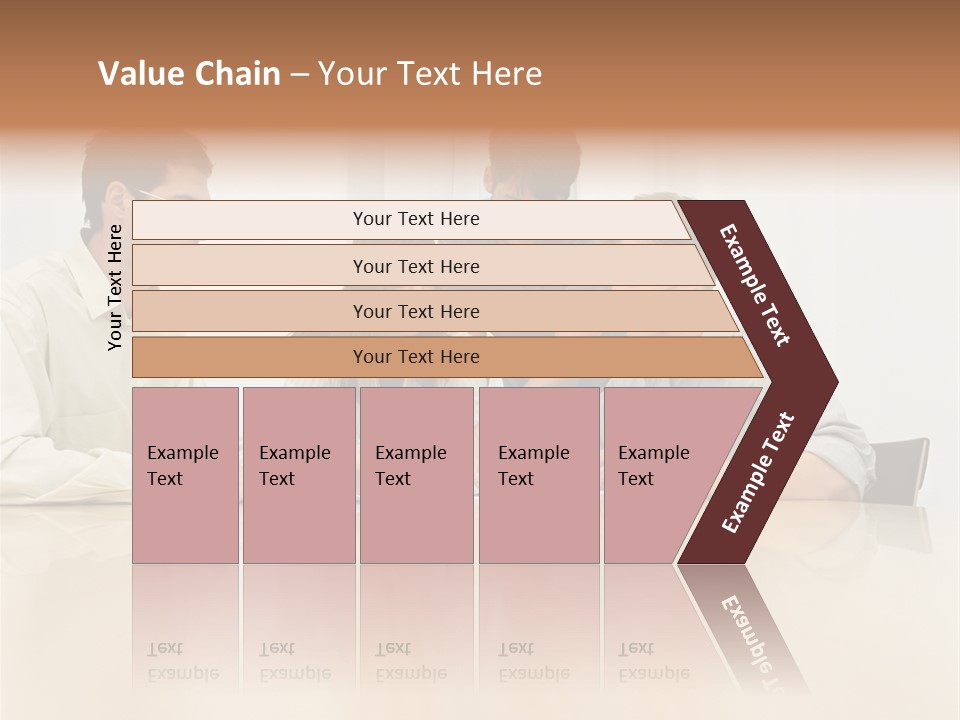 Value Chain – Your Text Here

Your Text Here

Your Text Here

Your Text Here

Your Text Here

Your Text Here

Example Text

Example Text

Example Text

Example Text

Example Text

Example Text

Example Text